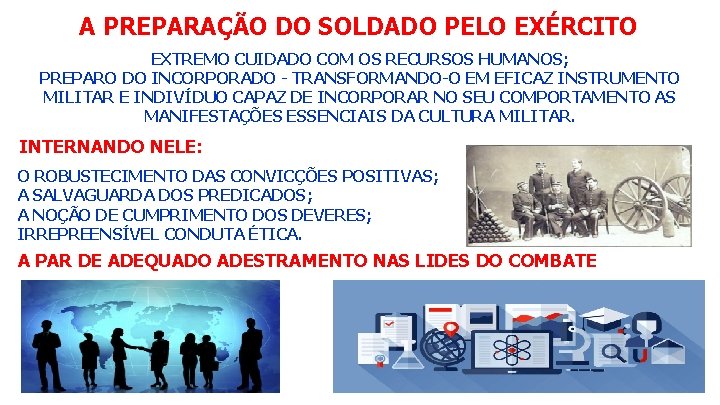 A PREPARAÇÃO DO SOLDADO PELO EXÉRCITO

EXTREMO CUIDADO COM OS RECURSOS HUMANOS;
PREPARO DO INCORPORADO - TRANSFORMANDO-O EM EFICAZ INSTRUMENTO MILITAR E INDIVÍDUO CAPAZ DE INCORPORAR NO SEU COMPORTAMENTO AS MANIFESTAÇÕES ESSENCIAIS DA CULTURA MILITAR.

INTERNANDO NELE:

O ROBUSTECIMENTO DAS CONVICÇÕES POSITIVAS;
A SALVAGUARDA DOS PREDICADOS;
A NOÇÃO DE CUMPRIMENTO DOS DEVERES;
IRREPREENSÍVEL CONDUTA ÉTICA.

A PAR DE ADEQUADO ADESTRAMENTO NAS LIDES DO COMBATE